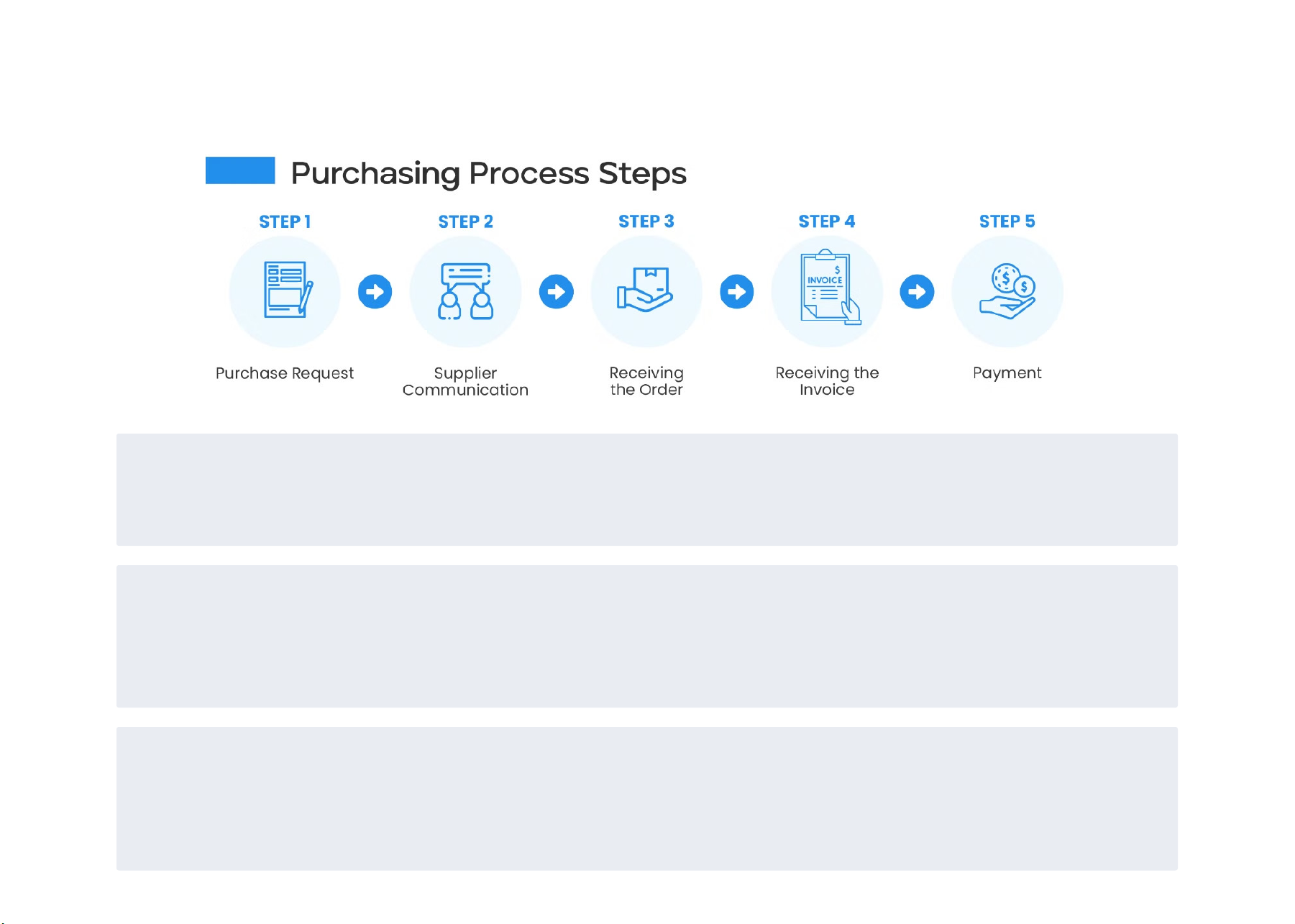 Purchasing Process Steps

STEP 1

Purchase Request

STEP 2

Supplier Communication

STEP 3

Receiving the Order

STEP 4

$
INVOICE

Receiving the Invoice

STEP 5

$ $

Payment